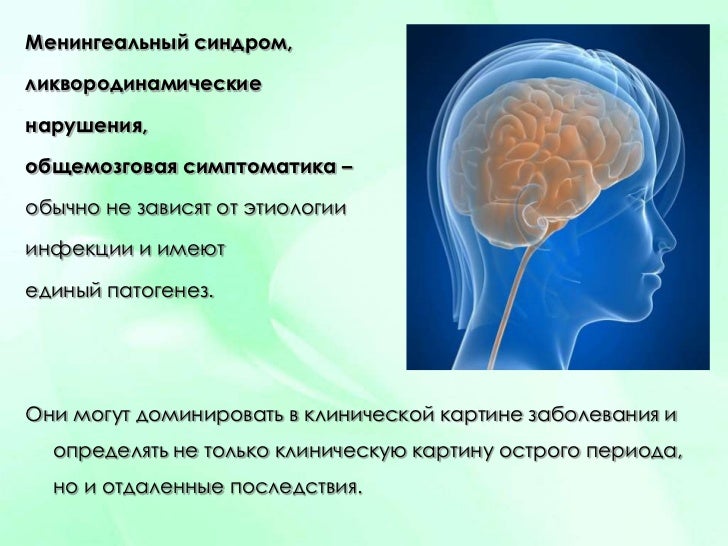 Менингеальный синдром,
ликвородинамические
нарушения,
общемозговая симптоматика –
обычно не зависят от этиологии
инфекции и имеют
единый патогенез.

Они могут доминировать в клинической картине заболевания и определять не только клиническую картину острого периода, но и отдаленные последствия.